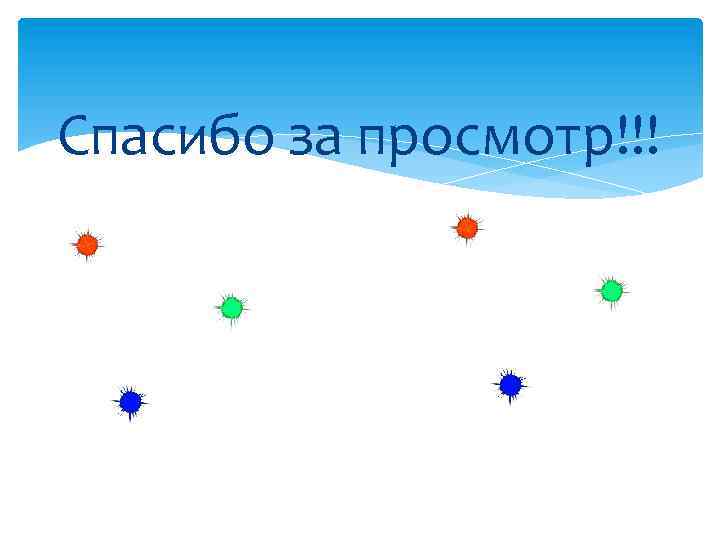 Спасибо за просмотр!!!